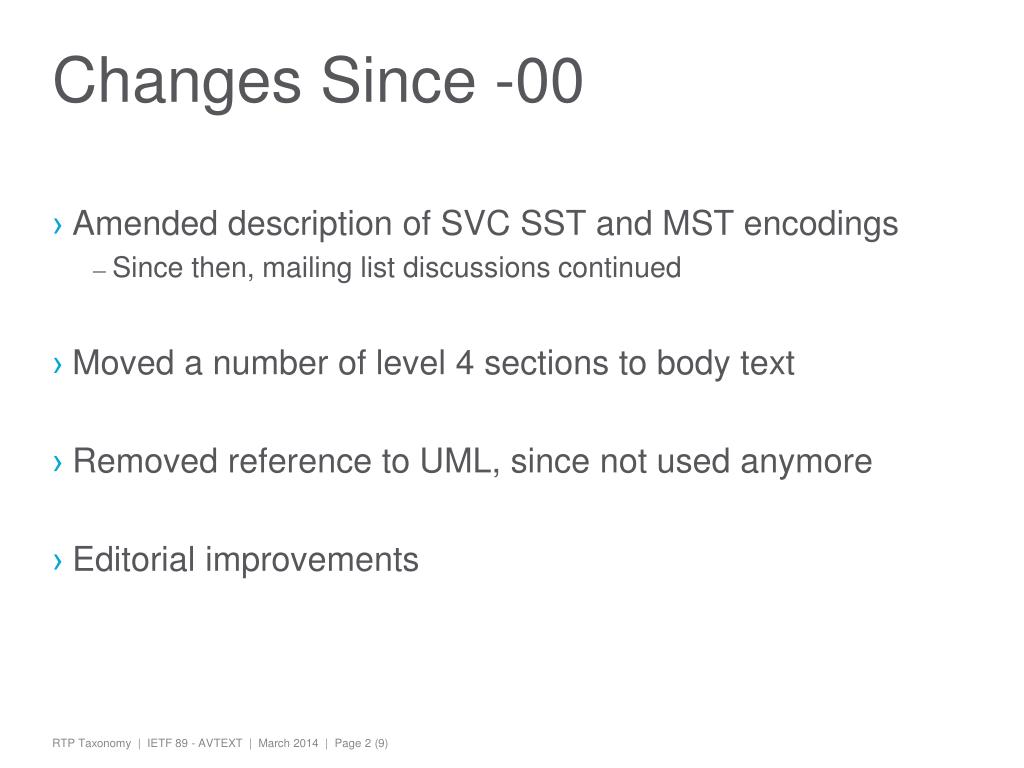 Changes Since -00

› Amended description of SVC SST and MST encodings
– Since then, mailing list discussions continued

› Moved a number of level 4 sections to body text

› Removed reference to UML, since not used anymore

› Editorial improvements

RTP Taxonomy | IETF 89 - AVTEXT | March 2014 | Page 2 (9)